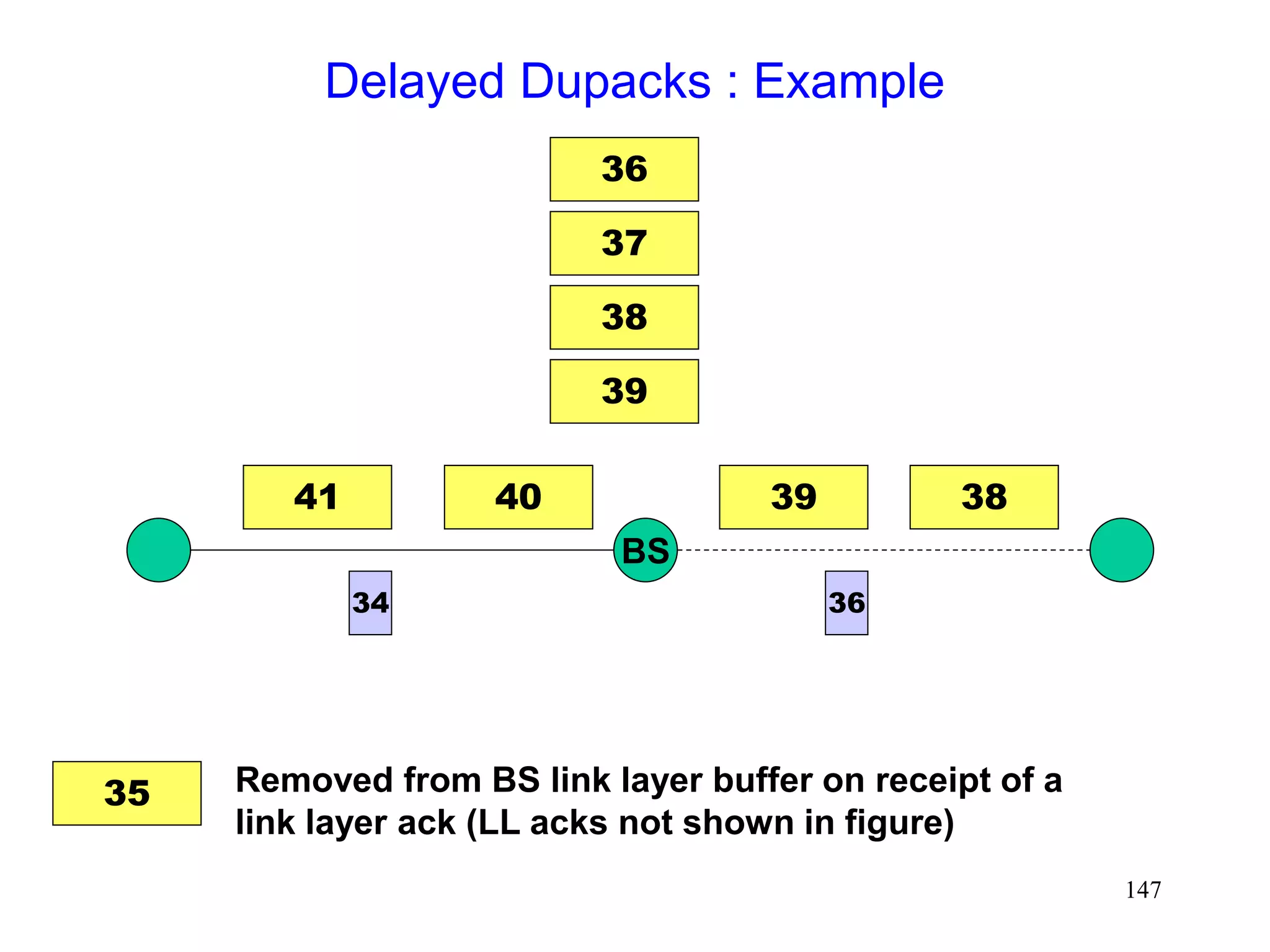 Delayed Dupacks : Example

36

37

38

39

41

40

39

38

BS

34

36

35

Removed from BS link layer buffer on receipt of a link layer ack (LL acks not shown in figure)

147